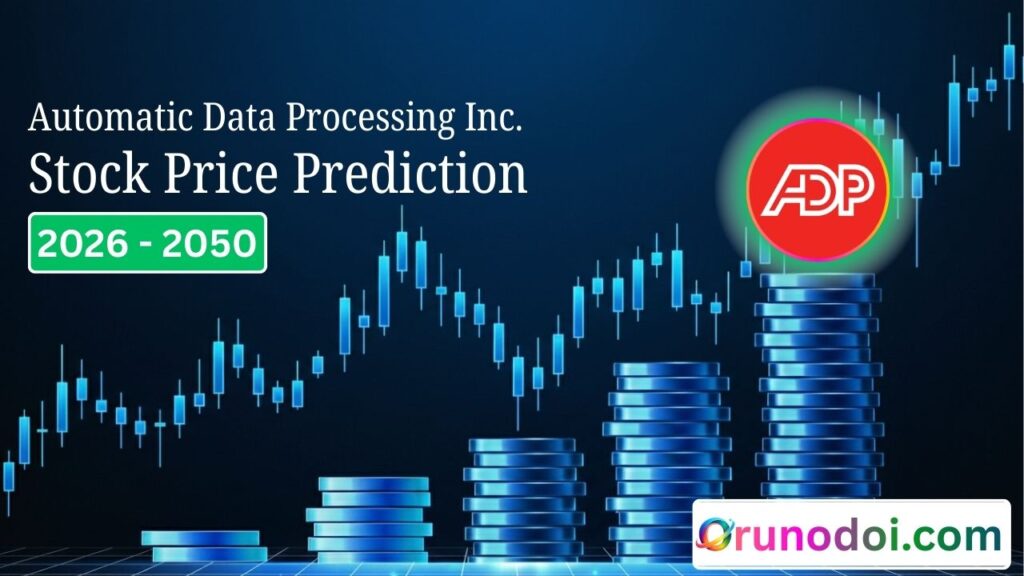 Automatic Data Processing Inc.
Stock Price Prediction
2026 - 2050

ADP

Orunodoi.com